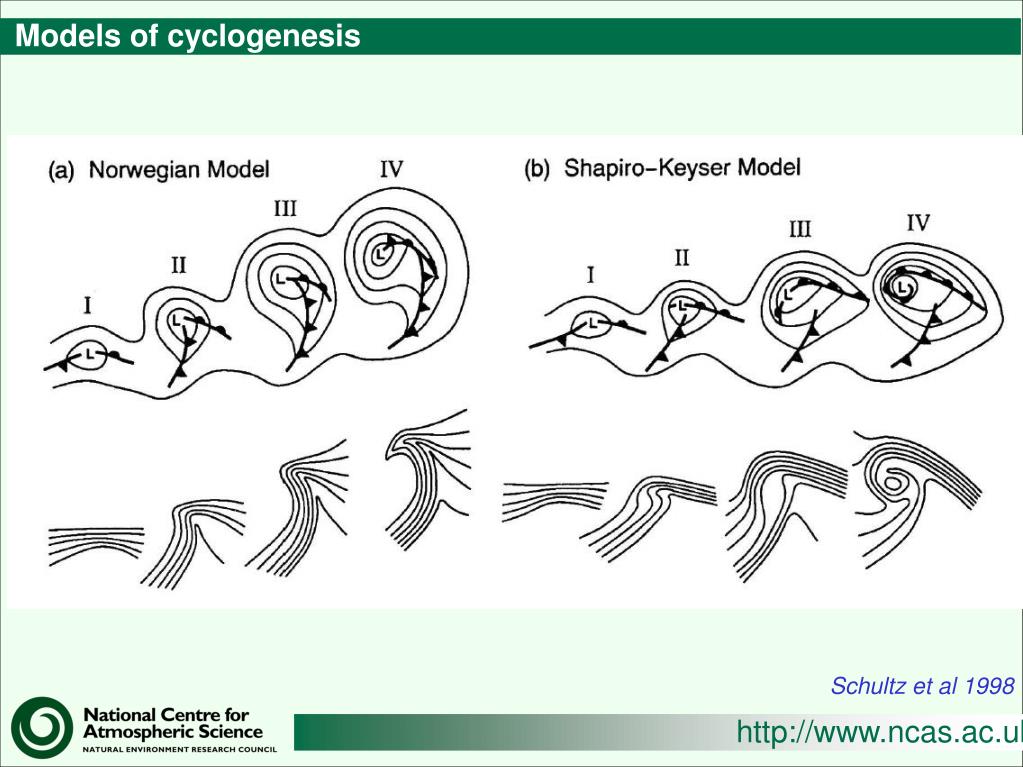 Models of cyclogenesis

(a) Norwegian Model

I

II

III

IV

L

L

L

L

(b) Shapiro–Keyser Model

I

II

III

IV

L

L

L

L

Schultz et al 1998

National Centre for Atmospheric Science

NATURAL ENVIRONMENT RESEARCH COUNCIL

http://www.ncas.ac.u